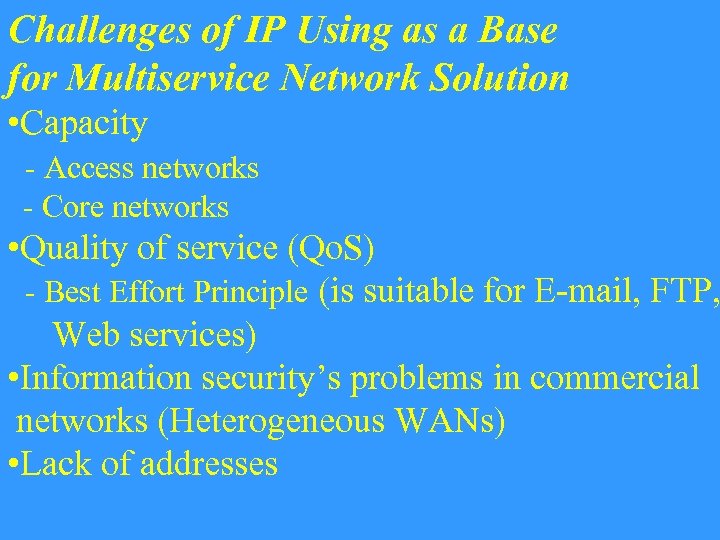 Challenges of IP Using as a Base for Multiservice Network Solution

•Capacity

- Access networks

- Core networks

•Quality of service (QoS)

- Best Effort Principle (is suitable for E-mail, FTP, Web services)

•Information security's problems in commercial networks (Heterogeneous WANs)

•Lack of addresses